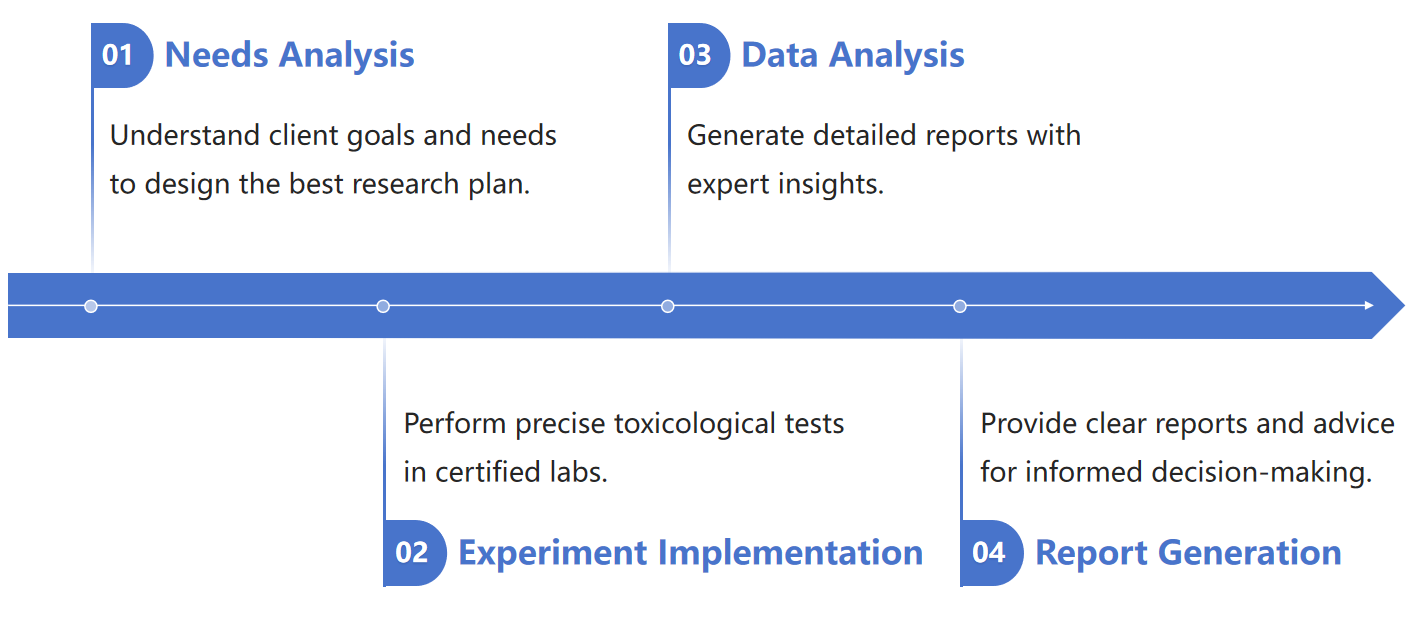 01 Needs Analysis

Understand client goals and needs to design the best research plan.

03 Data Analysis

Generate detailed reports with expert insights.

Perform precise toxicological tests in certified labs.

02 Experiment Implementation

Provide clear reports and advice for informed decision-making.

04 Report Generation